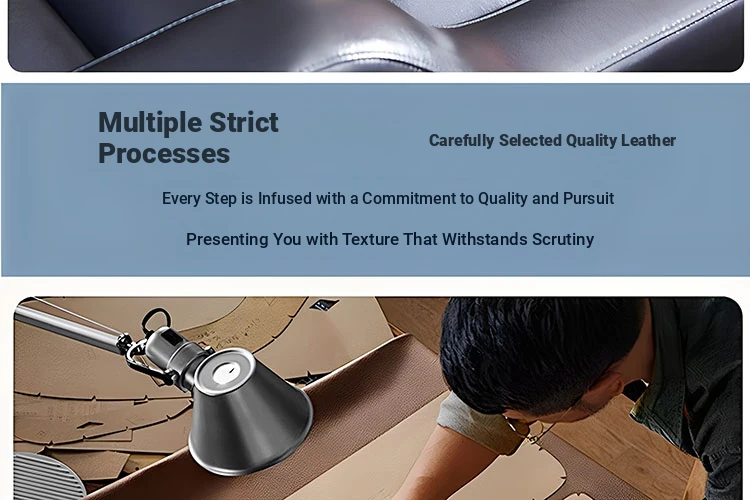 Multiple Strict Processes

Carefully Selected Quality Leather

Every Step is Infused with a Commitment to Quality and Pursuit

Presenting You with Texture That Withstands Scrutiny